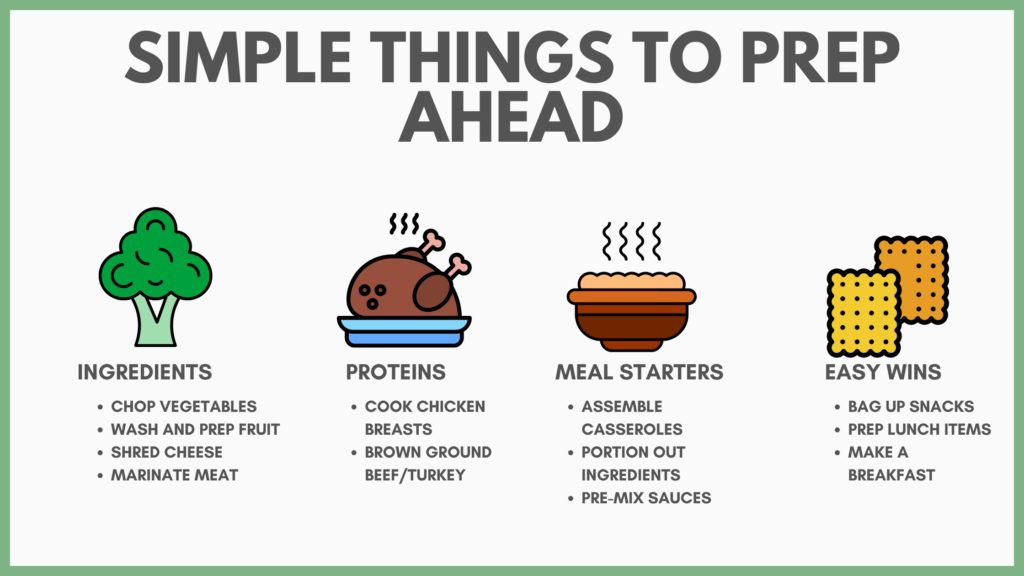 SIMPLE THINGS TO PREP AHEAD

INGREDIENTS
- CHOP VEGETABLES
- WASH AND PREP FRUIT
- SHRED CHEESE
- MARINATE MEAT

PROTEINS
- COOK CHICKEN BREASTS
- BROWN GROUND BEEF/TURKEY

MEAL STARTERS
- ASSEMBLE CASSEROLES
- PORTION OUT INGREDIENTS
- PRE-MIX SAUCES

EASY WINS
- BAG UP SNACKS
- PREP LUNCH ITEMS
- MAKE A BREAKFAST